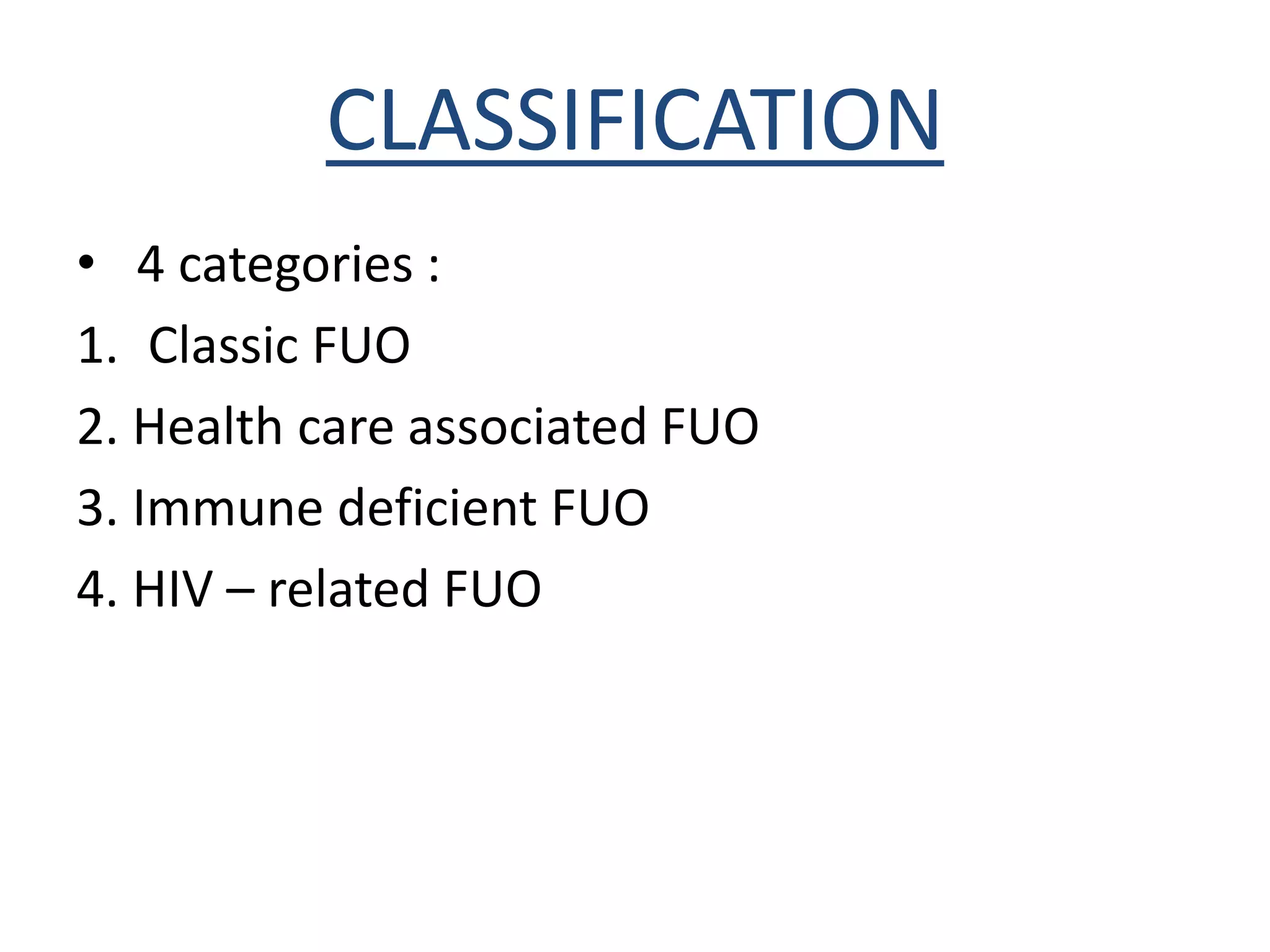 CLASSIFICATION

• 4 categories :

1. Classic FUO

2. Health care associated FUO

3. Immune deficient FUO

4. HIV – related FUO